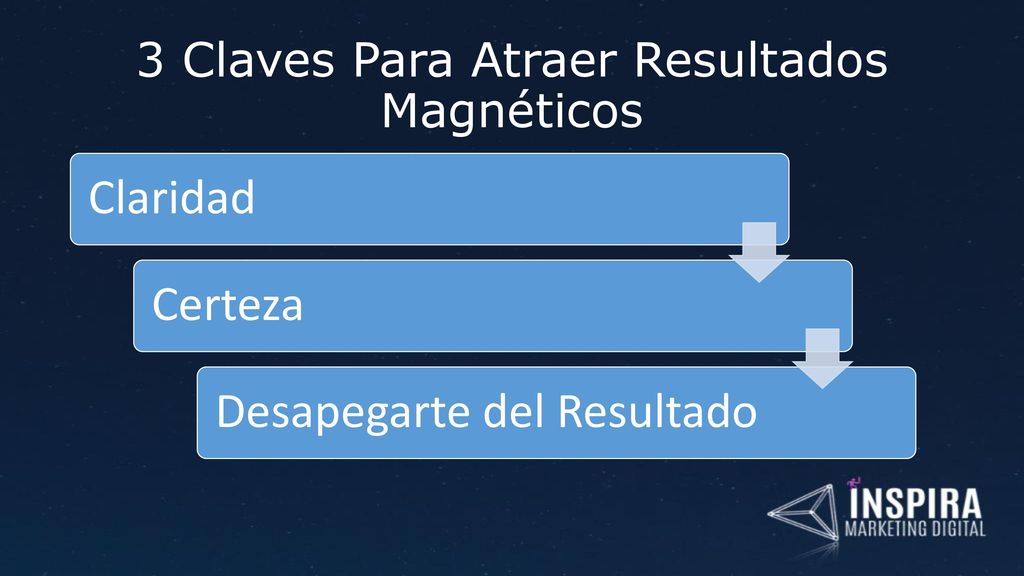 3 Claves Para Atraer Resultados Magnéticos

Claridad

Certeza

Desapegarte del Resultado

INSPIRA
MARKETING DIGITAL